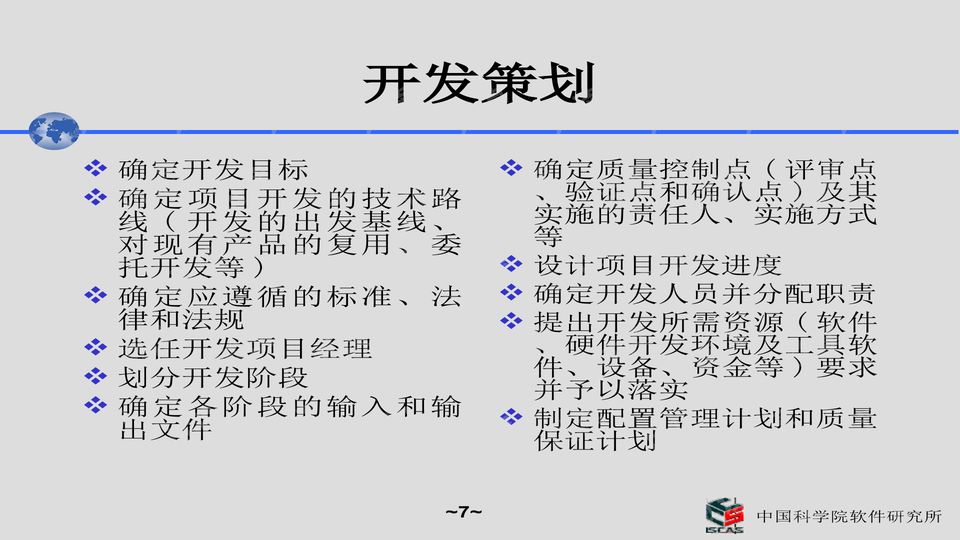 开发策划

❖ 确定开发目标
❖ 确定项目开发的技术路线（开发的出发基线、对现有产品的复用、委托开发等）
❖ 确定应遵循的标准、法律和法规
❖ 选任开发项目经理
❖ 划分开发阶段
❖ 确定各阶段的输入和输出文件

❖ 确定质量控制点（评审点、验证点和确认点）及其实施的责任人、实施方式等
❖ 设计项目开发进度
❖ 确定开发人员并分配职责
❖ 提出开发所需资源（软件、硬件开发环境及工具软件、设备、资金等）要求并予以落实
❖ 制定配置管理计划和质量保证计划

~7~

ISCAS 中国科学院软件研究所